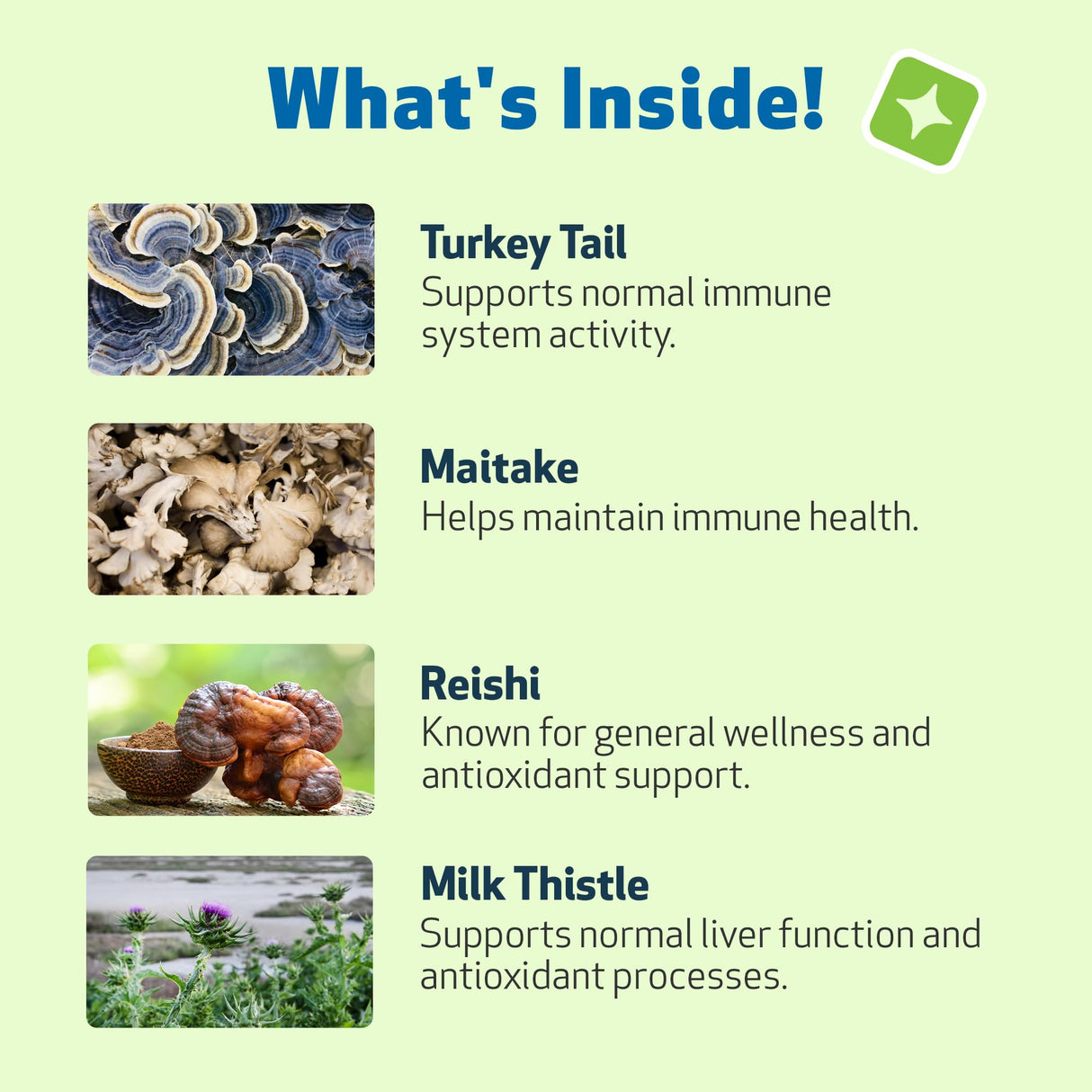 What's Inside!

Turkey Tail
Supports normal immune system activity.

Maitake
Helps maintain immune health.

Reishi
Known for general wellness and antioxidant support.

Milk Thistle
Supports normal liver function and antioxidant processes.